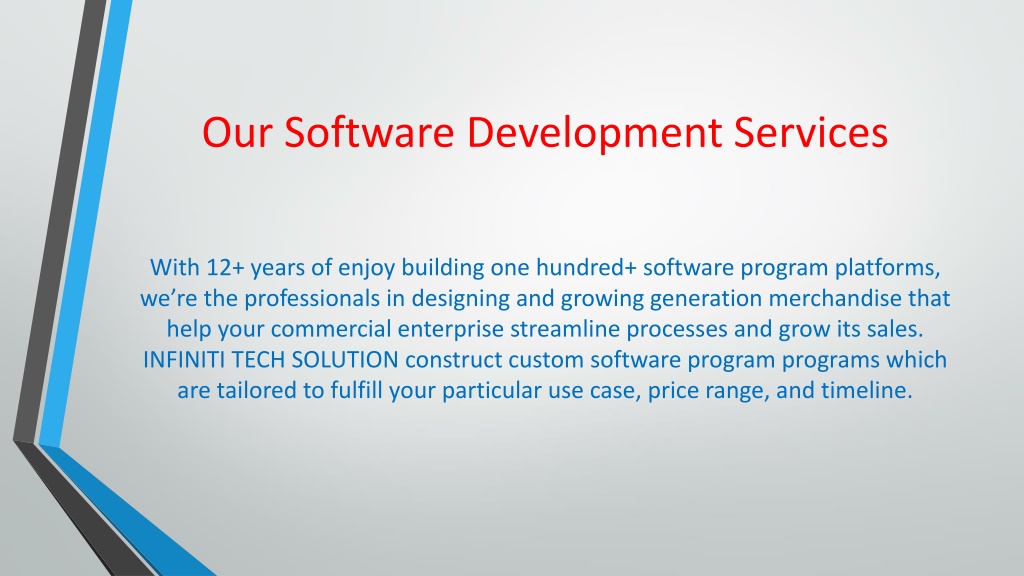 Our Software Development Services

With 12+ years of enjoy building one hundred+ software program platforms, we’re the professionals in designing and growing generation merchandise that help your commercial enterprise streamline processes and grow its sales. INFINITI TECH SOLUTION construct custom software program programs which are tailored to fulfill your particular use case, price range, and timeline.